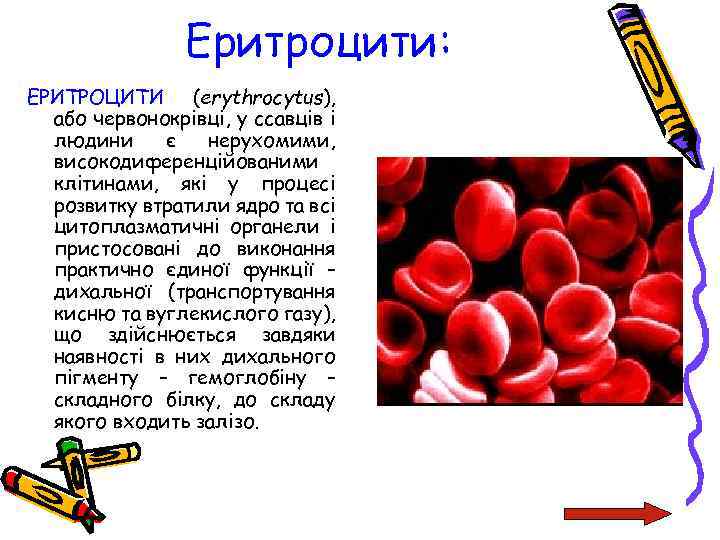 Еритроцити:

ЕРИТРОЦИТИ (erythrocytus), або червонокрівці, у ссавців і людини є нерухомими, високодиференційованими клітинами, які у процесі розвитку втратили ядро та всі цитоплазматичні органели і пристосовані до виконання практично єдиної функції – дихальної (транспортування кисню та вуглекислого газу), що здійснюється завдяки наявності в них дихального пігменту – гемоглобіну – складного білку, до складу якого входить залізо.